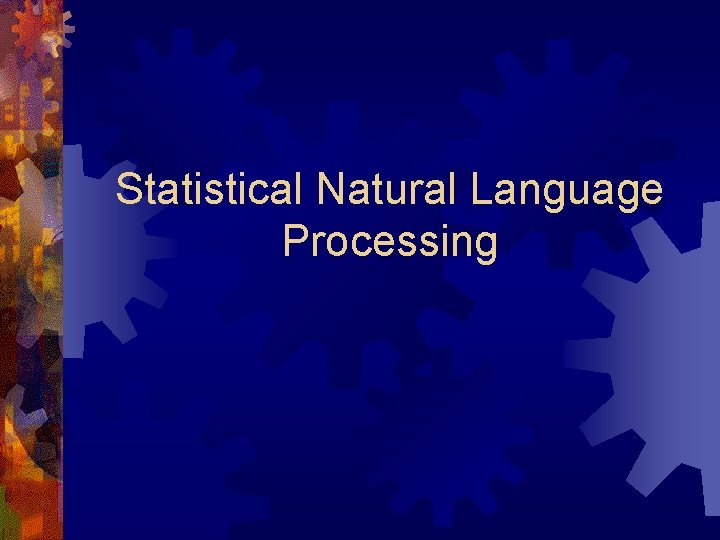 Statistical Natural Language Processing